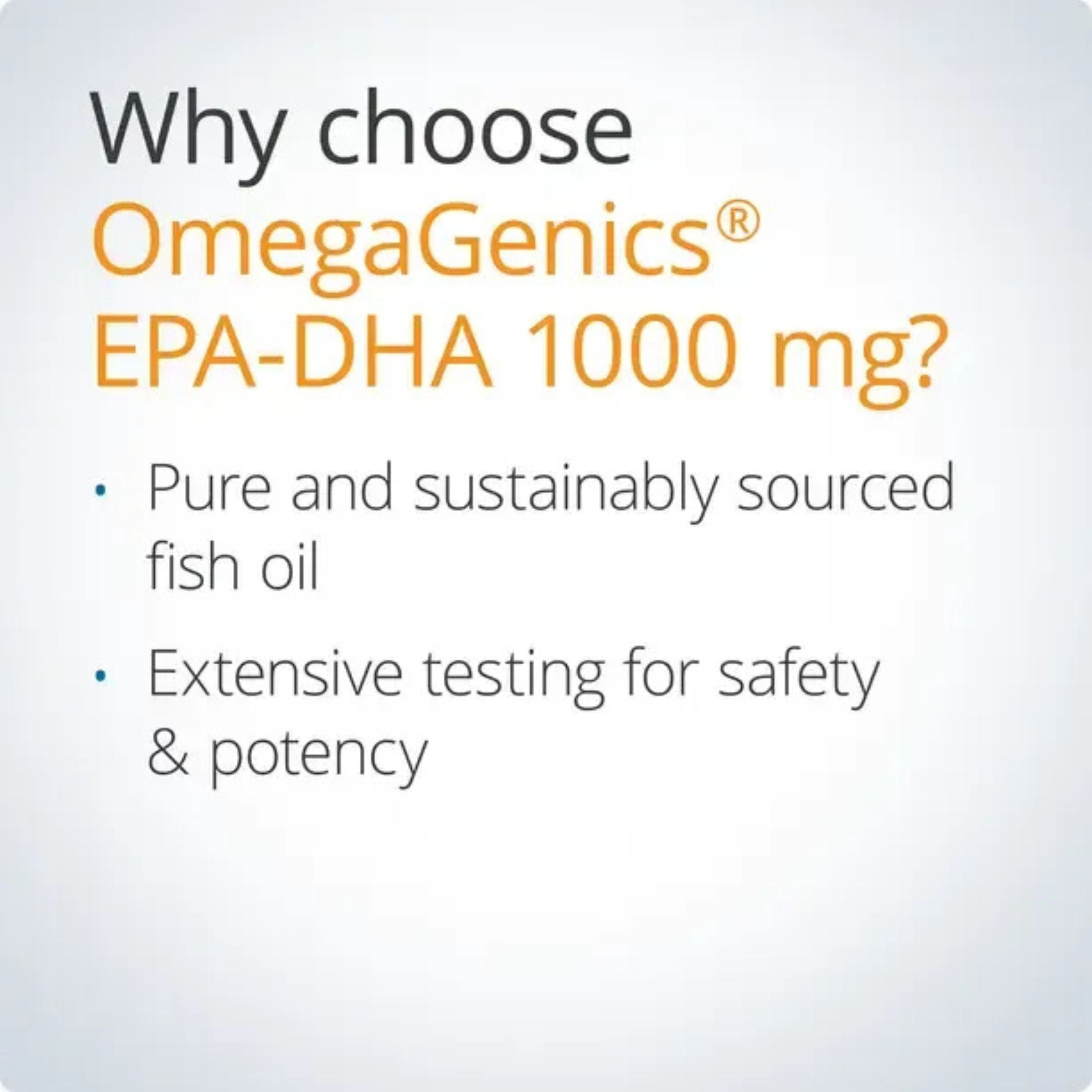 Why choose OmegaGenics® EPA-DHA 1000 mg?

• Pure and sustainably sourced fish oil

• Extensive testing for safety & potency